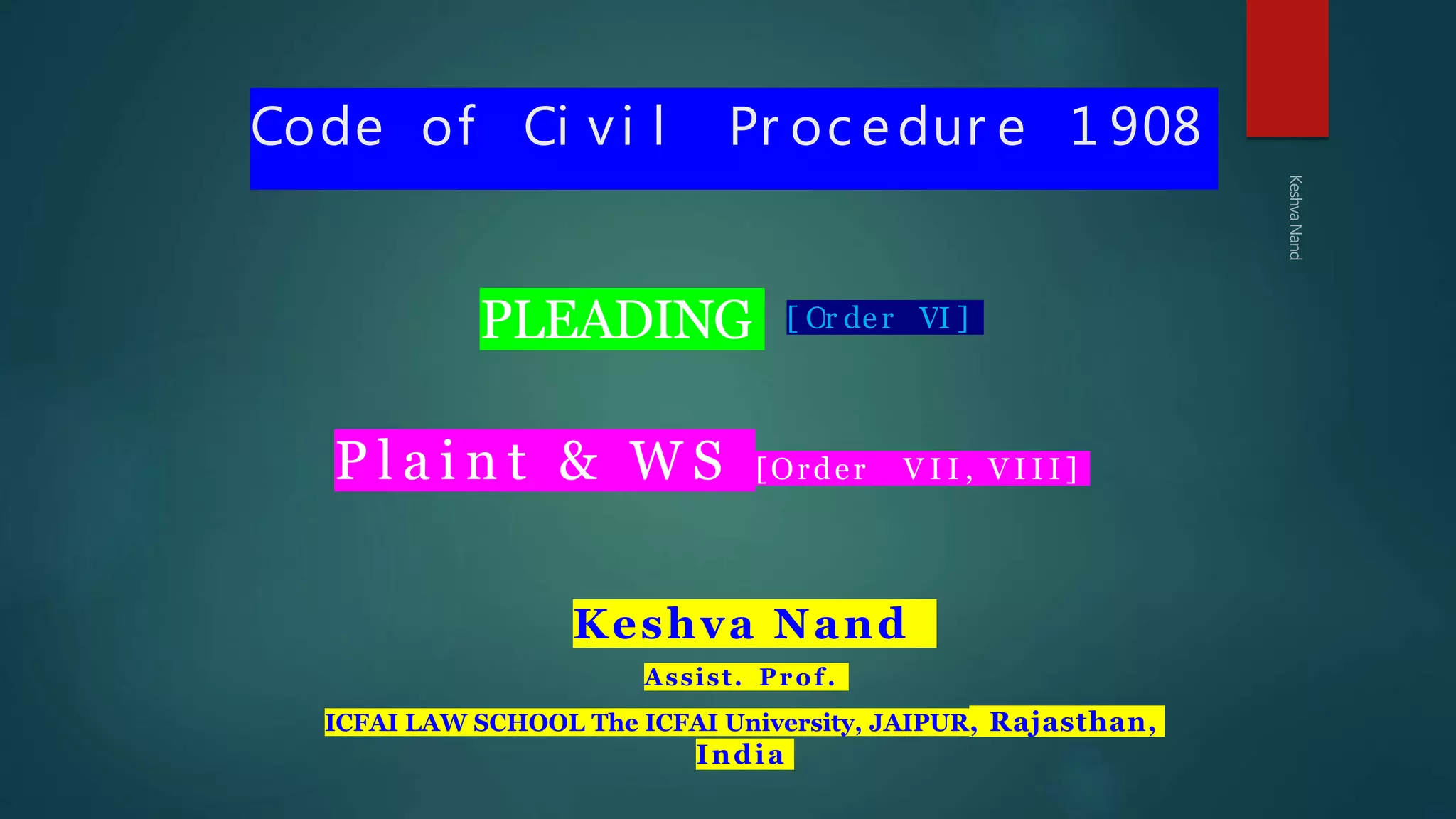 Code of Civil Procedure 1908

Keshva Nand

PLEADING [Order VI]

Plaint & WS [Order VII, VIII]

Keshva Nand

Assist. Prof.

ICFAI LAW SCHOOL The ICFAI University, JAIPUR, Rajasthan, India